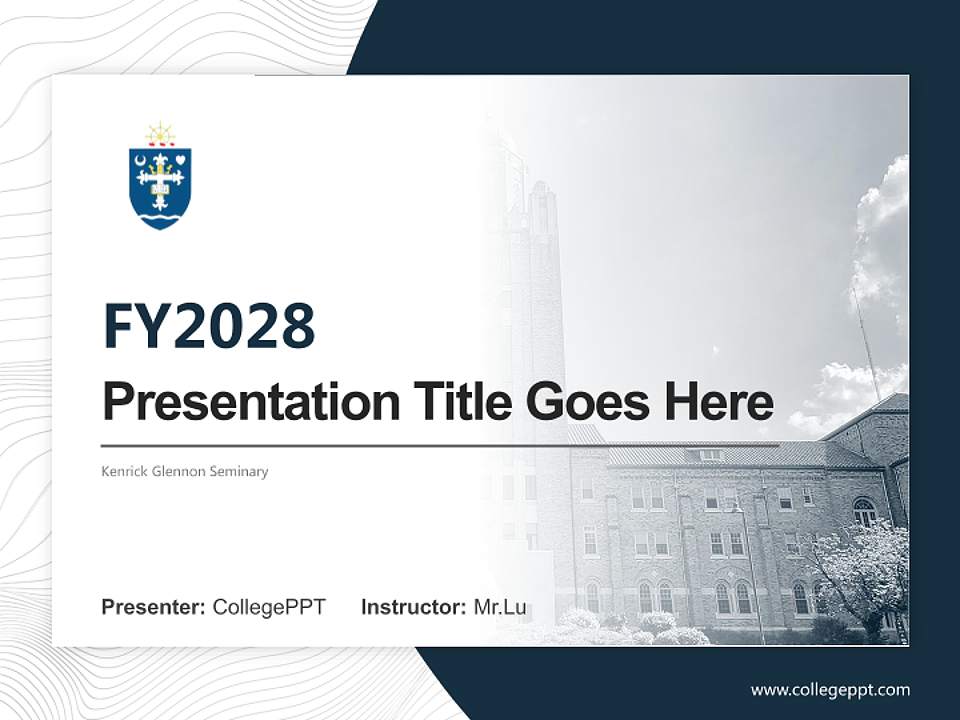 FY2028

Presentation Title Goes Here

Kenrick Glennon Seminary

Presenter: CollegePPT Instructor: Mr.Lu

www.collegeppt.com